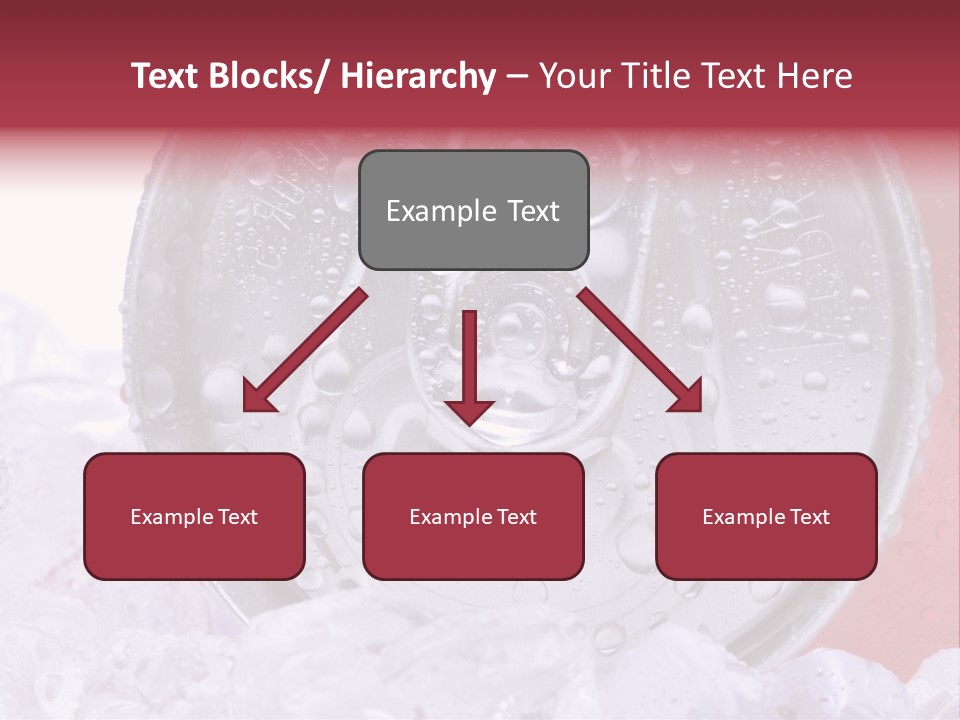 Text Blocks/ Hierarchy – Your Title Text Here

Example Text

Example Text

Example Text

Example Text